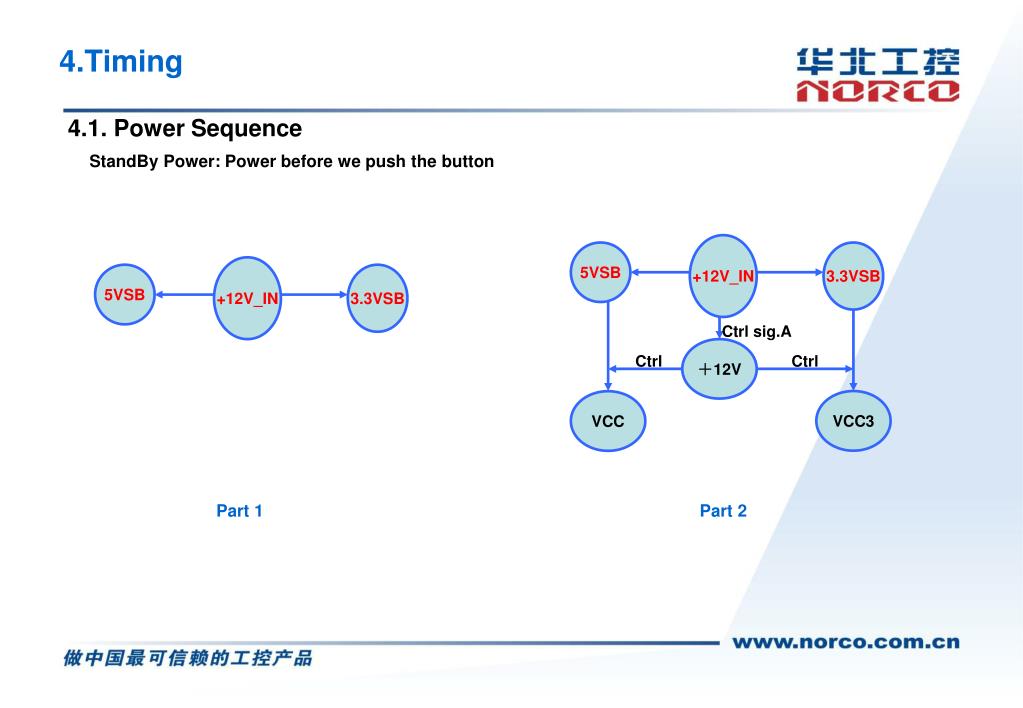 4.Timing

华北工控
NORCO

4.1. Power Sequence

StandBy Power: Power before we push the button

5VSB
+12V_IN
3.3VSB

Part 1

5VSB
+12V_IN
3.3VSB
Ctrl sig.A
Ctrl
+12V
Ctrl
VCC
VCC3

Part 2

做中国最可信赖的工控产品

www.norco.com.cn